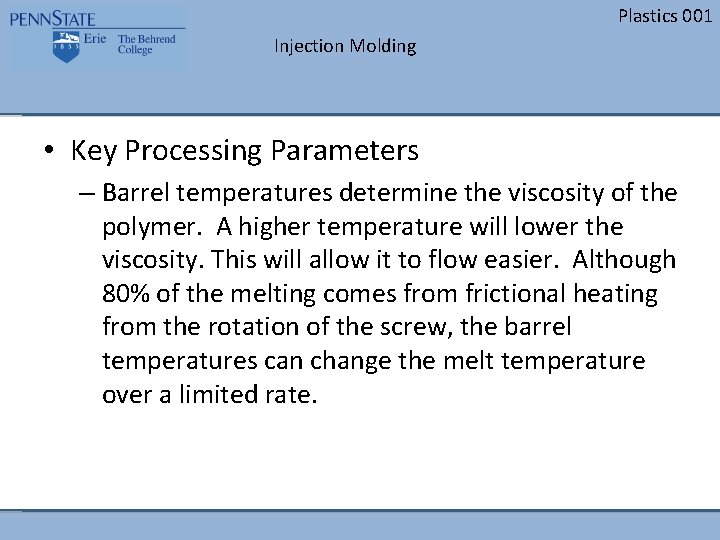 PENNSTATE
1855 Erie The Behrend College

Plastics 001

Injection Molding

• Key Processing Parameters
– Barrel temperatures determine the viscosity of the polymer. A higher temperature will lower the viscosity. This will allow it to flow easier. Although 80% of the melting comes from frictional heating from the rotation of the screw, the barrel temperatures can change the melt temperature over a limited rate.